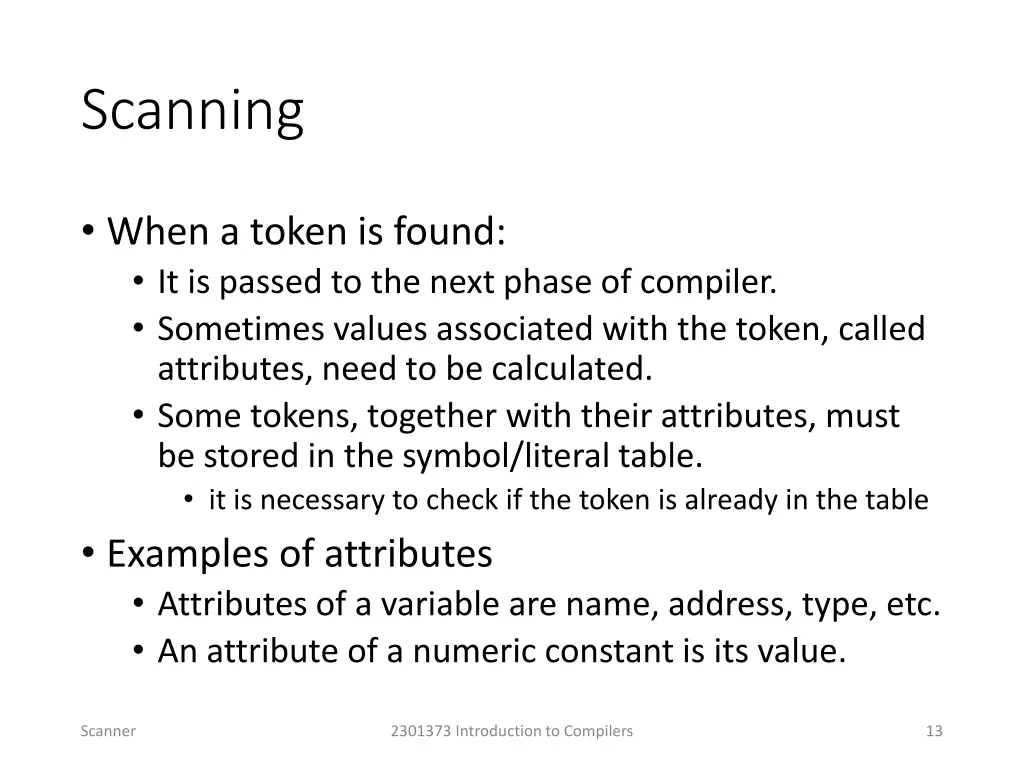 Scanning

• When a token is found:
  • It is passed to the next phase of compiler.
  • Sometimes values associated with the token, called attributes, need to be calculated.
  • Some tokens, together with their attributes, must be stored in the symbol/literal table.
    • it is necessary to check if the token is already in the table
• Examples of attributes
  • Attributes of a variable are name, address, type, etc.
  • An attribute of a numeric constant is its value.

Scanner

2301373 Introduction to Compilers

13